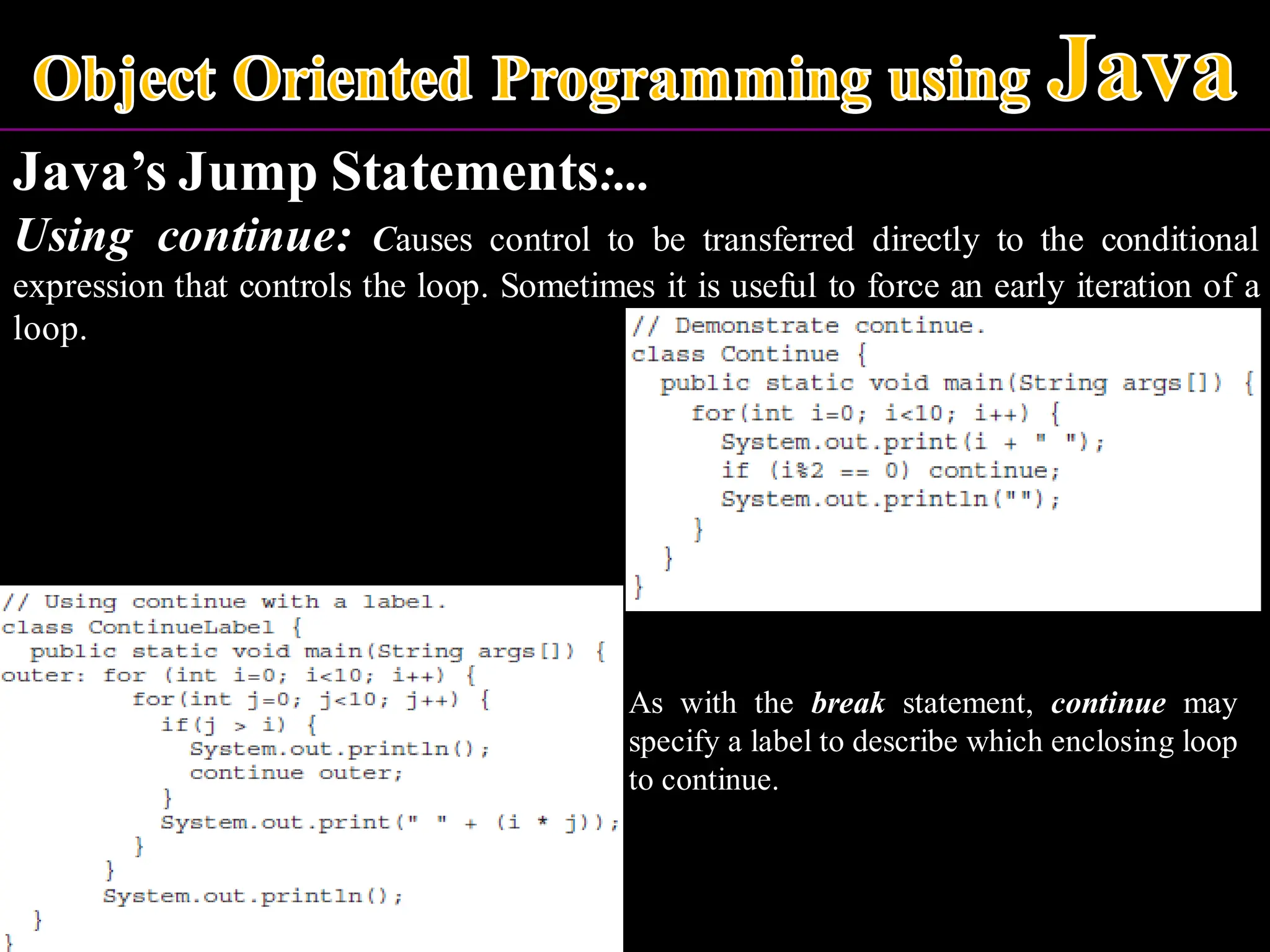 Object Oriented Programming using Java

Java's Jump Statements:...

Using continue: Causes control to be transferred directly to the conditional expression that controls the loop. Sometimes it is useful to force an early iteration of a loop.

// Demonstrate continue.
class Continue {
  public static void main(String args[]) {
    for(int i=0; i<10; i++) {
      System.out.print(i + " ");
      if (i%2 == 0) continue;
      System.out.println("");
    }
  }
}

// Using continue with a label.
class ContinueLabel {
  public static void main(String args[]) {
outer: for (int i=0; i<10; i++) {
         for(int j=0; j<10; j++) {
           if(j > i) {
             System.out.println();
             continue outer;
           }
           System.out.print(" " + (i * j));
         }
       }
       System.out.println();
  }
}

As with the break statement, continue may specify a label to describe which enclosing loop to continue.